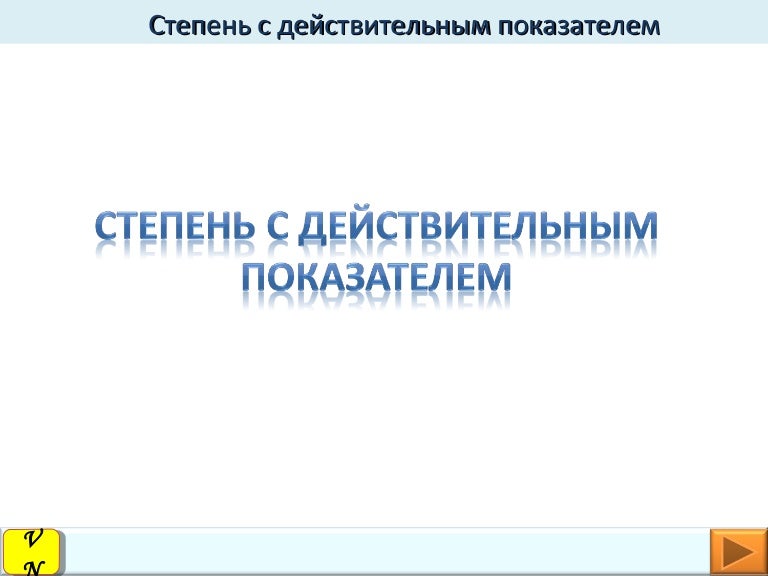 Степень с действительным показателем

СТЕПЕНЬ С ДЕЙСТВИТЕЛЬНЫМ ПОКАЗАТЕЛЕМ

V
N